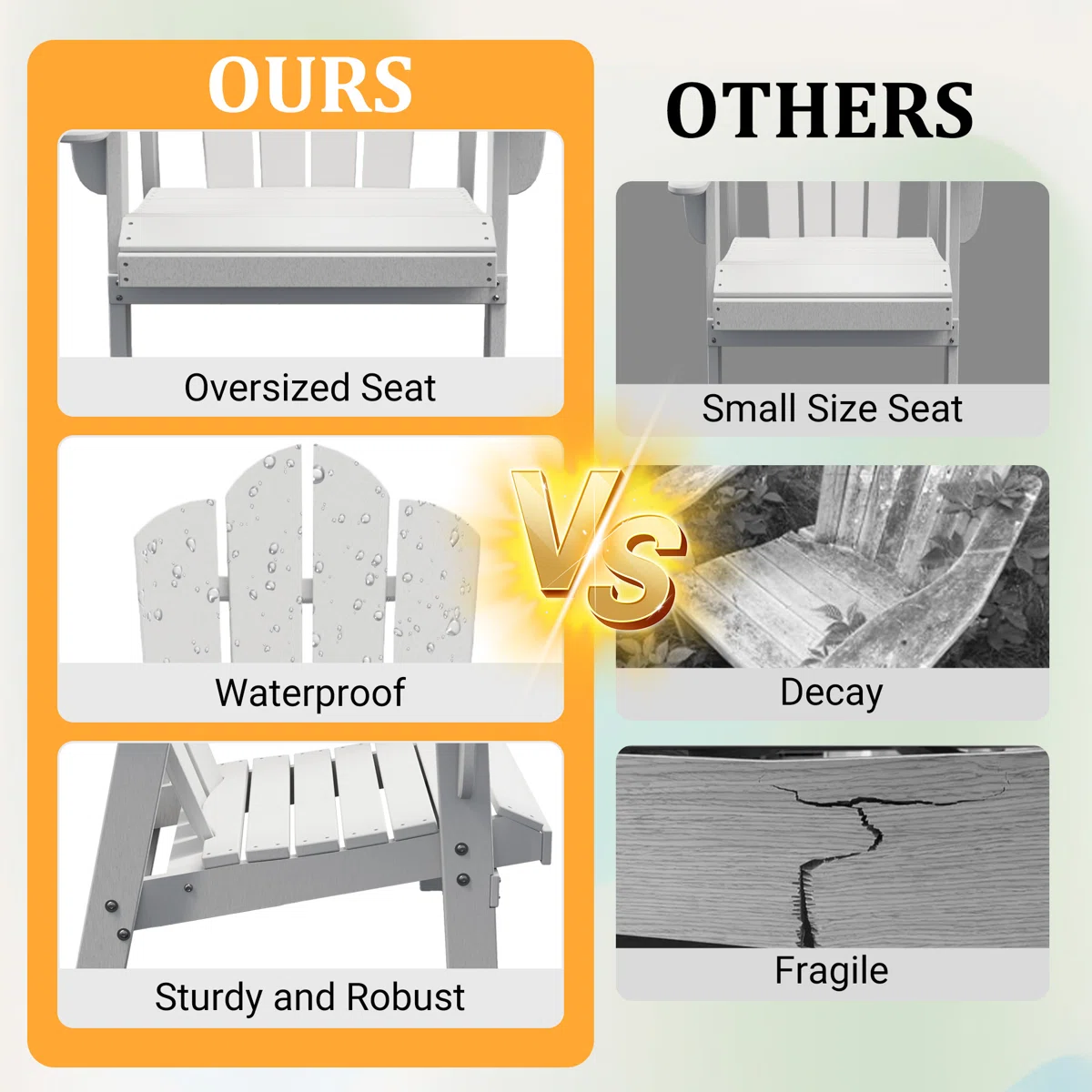 OURS

Oversized Seat

Waterproof

Sturdy and Robust

VS

OTHERS

Small Size Seat

Decay

Fragile